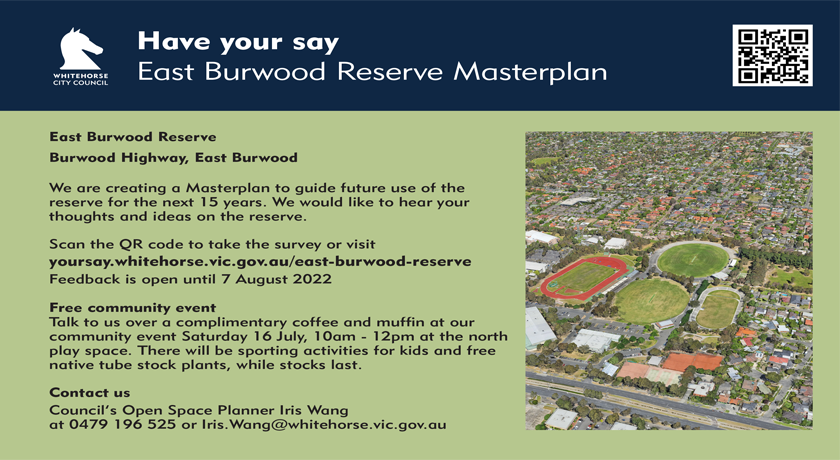 WHITEHORSE CITY COUNCIL

Have your say
East Burwood Reserve Masterplan

East Burwood Reserve
Burwood Highway, East Burwood

We are creating a Masterplan to guide future use of the reserve for the next 15 years. We would like to hear your thoughts and ideas on the reserve.

Scan the QR code to take the survey or visit
yoursay.whitehorse.vic.gov.au/east-burwood-reserve
Feedback is open until 7 August 2022

Free community event
Talk to us over a complimentary coffee and muffin at our community event Saturday 16 July, 10am - 12pm at the north play space. There will be sporting activities for kids and free native tube stock plants, while stocks last.

Contact us
Council's Open Space Planner Iris Wang at 0479 196 525 or Iris.Wang@whitehorse.vic.gov.au